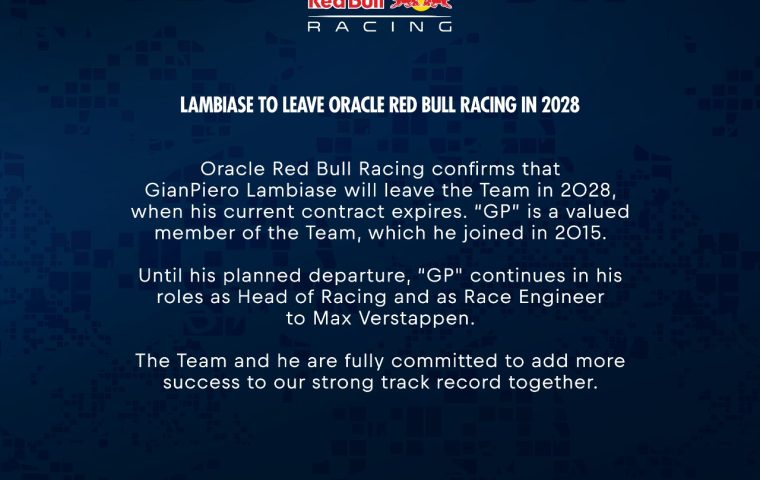 Red Bull
RACING

LAMBIASE TO LEAVE ORACLE RED BULL RACING IN 2028

Oracle Red Bull Racing confirms that GianPiero Lambiase will leave the Team in 2028, when his current contract expires. "GP" is a valued member of the Team, which he joined in 2015.

Until his planned departure, "GP" continues in his roles as Head of Racing and as Race Engineer to Max Verstappen.

The Team and he are fully committed to add more success to our strong track record together.